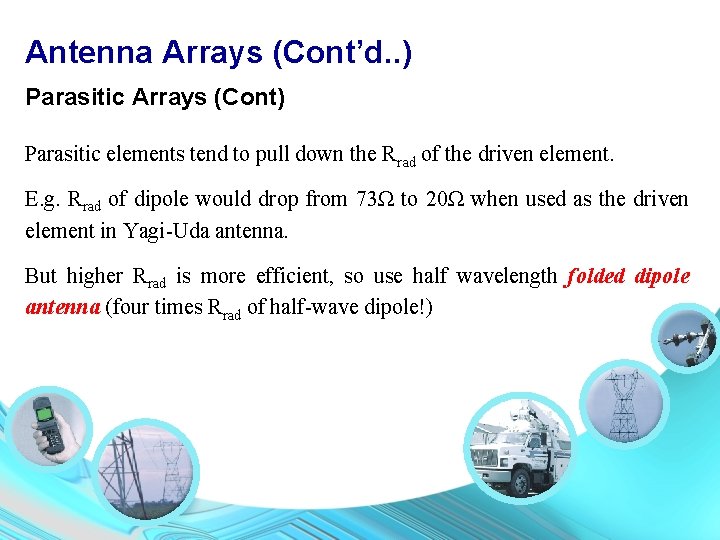 Antenna Arrays (Cont'd..)

Parasitic Arrays (Cont)

Parasitic elements tend to pull down the $R_{rad}$ of the driven element.

E.g. $R_{rad}$ of dipole would drop from $73\Omega$ to $20\Omega$ when used as the driven element in Yagi-Uda antenna.

But higher $R_{rad}$ is more efficient, so use half wavelength folded dipole antenna (four times $R_{rad}$ of half-wave dipole!)